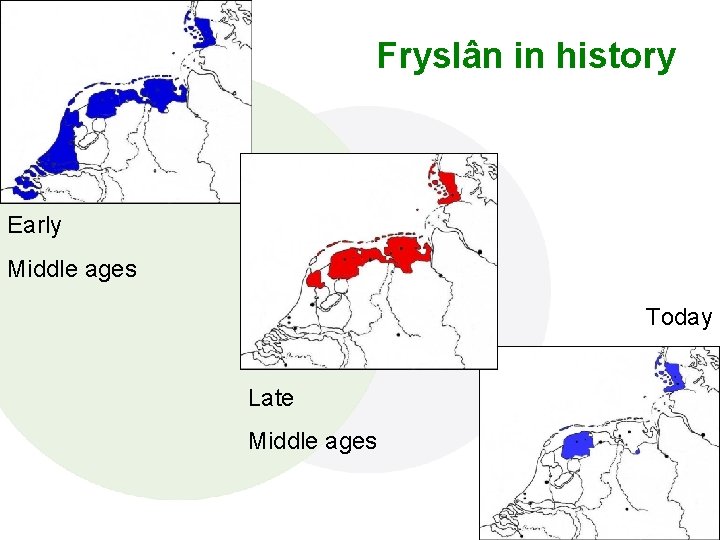 Fryslân in history

Early

Middle ages

Late

Middle ages

Today